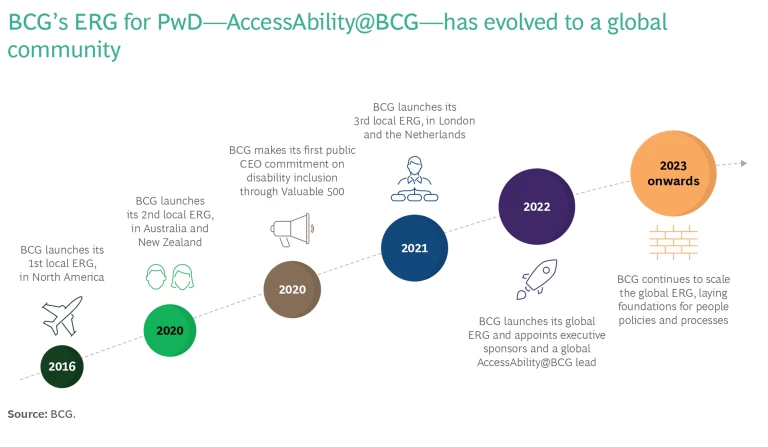 BCG's ERG for PwD—AccessAbility@BCG—has evolved to a global community

BCG launches its 1st local ERG, in North America

2016

BCG launches its 2nd local ERG, in Australia and New Zealand

2020

BCG makes its first public CEO commitment on disability inclusion through Valuable 500

2020

BCG launches its 3rd local ERG, in London and the Netherlands

2021

2022

BCG launches its global ERG and appoints executive sponsors and a global AccessAbility@BCG lead

2023 onwards

BCG continues to scale the global ERG, laying foundations for people policies and processes

Source: BCG.